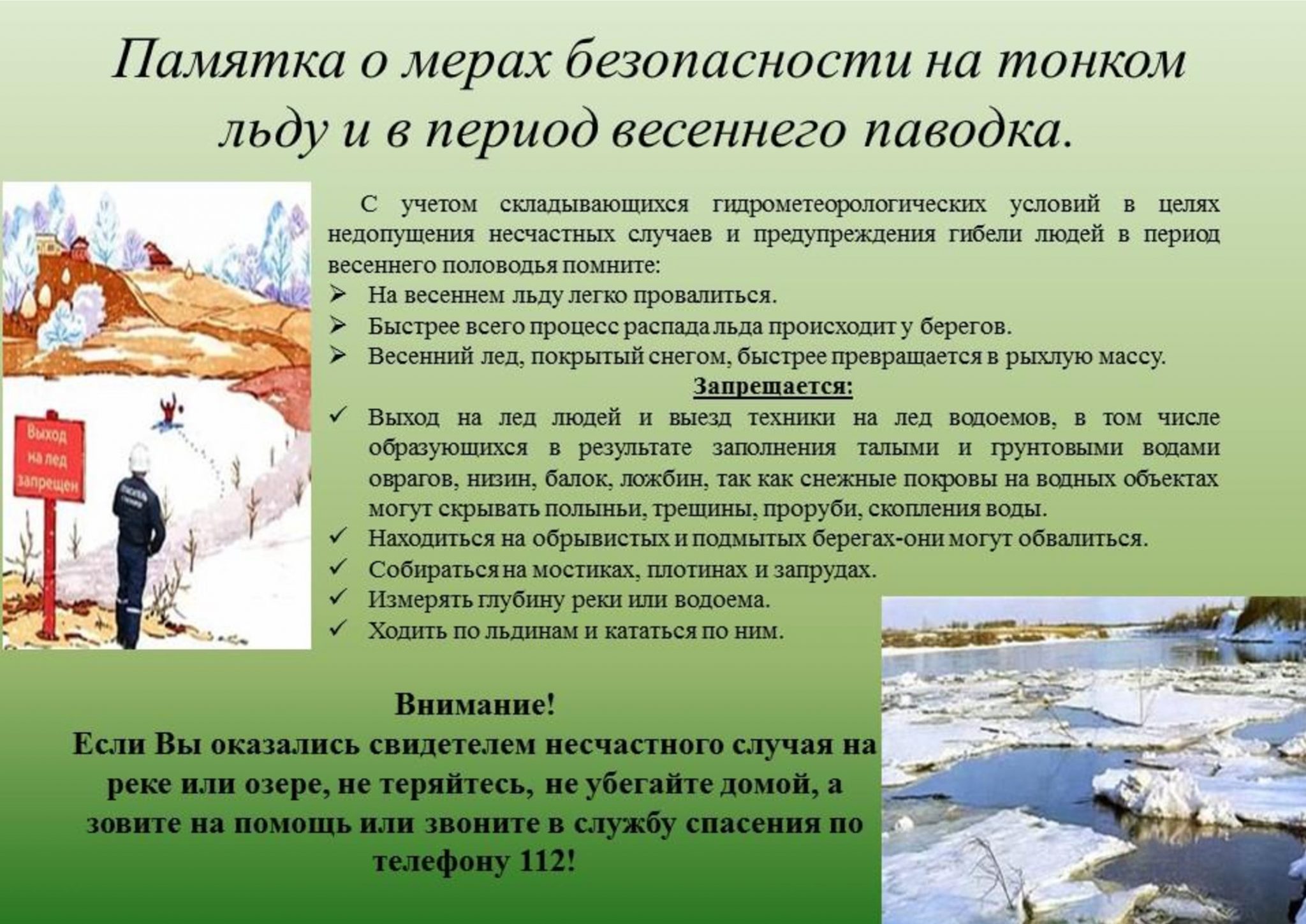 Памятка о мерах безопасности на тонком льду и в период весеннего паводка.

Выход на лед запрещен

С учетом складывающихся гидрометеорологических условий в целях недопущения несчастных случаев и предупреждения гибели людей в период весеннего половодья помните:

➢ На весеннем льду легко провалиться.
➢ Быстрее всего процесс распада льда происходит у берегов.
➢ Весенний лед, покрытый снегом, быстрее превращается в рыхлую массу.

Запрещается:

✓ Выход на лед людей и выезд техники на лед водоемов, в том числе образующихся в результате заполнения талыми и грунтовыми водами оврагов, низин, балок, ложбин, так как снежные покровы на водных объектах могут скрывать полыньи, трещины, проруби, скопления воды.
✓ Находиться на обрывистых и подмытых берегах-они могут обвалиться.
✓ Собираться на мостиках, плотинах и запрудах.
✓ Измерять глубину реки или водоема.
✓ Ходить по льдинам и кататься по ним.

Внимание!
Если Вы оказались свидетелем несчастного случая на реке или озере, не теряйтесь, не убегайте домой, а зовите на помощь или звоните в службу спасения по телефону 112!